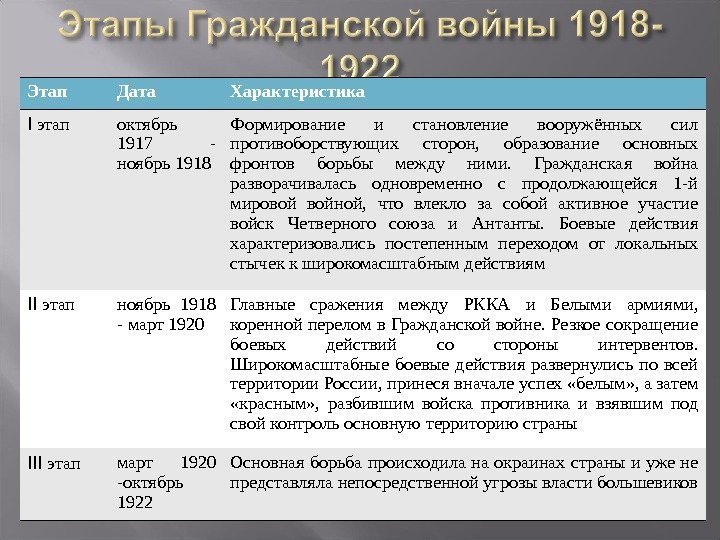 Этапы Гражданской войны 1918-1922

| Этап | Дата | Характеристика |
|---|---|---|
| I этап | октябрь 1917 - ноябрь 1918 | Формирование и становление вооружённых сил противоборствующих сторон, образование основных фронтов борьбы между ними. Гражданская война разворачивалась одновременно с продолжающейся 1-й мировой войной, что влекло за собой активное участие войск Четверного союза и Антанты. Боевые действия характеризовались постепенным переходом от локальных стычек к широкомасштабным действиям |
| II этап | ноябрь 1918 - март 1920 | Главные сражения между РККА и Белыми армиями, коренной перелом в Гражданской войне. Резкое сокращение боевых действий со стороны интервентов. Широкомасштабные боевые действия развернулись по всей территории России, принеся вначале успех «белым», а затем «красным», разбившим войска противника и взявшим под свой контроль основную территорию страны |
| III этап | март 1920 -октябрь 1922 | Основная борьба происходила на окраинах страны и уже не представляла непосредственной угрозы власти большевиков |